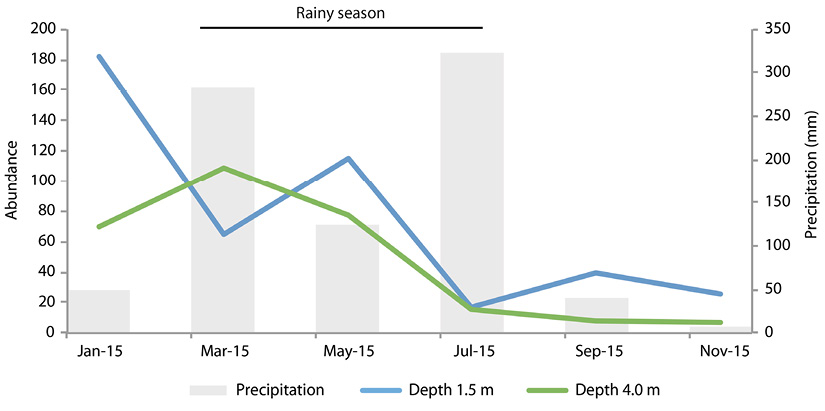 Rainy season

Abundance

200
180
160
140
120
100
80
60
40
20
0

Precipitation (mm)

350
300
250
200
150
100
50
0

Jan-15
Mar-15
May-15
Jul-15
Sep-15
Nov-15

Precipitation
Depth 1.5 m
Depth 4.0 m